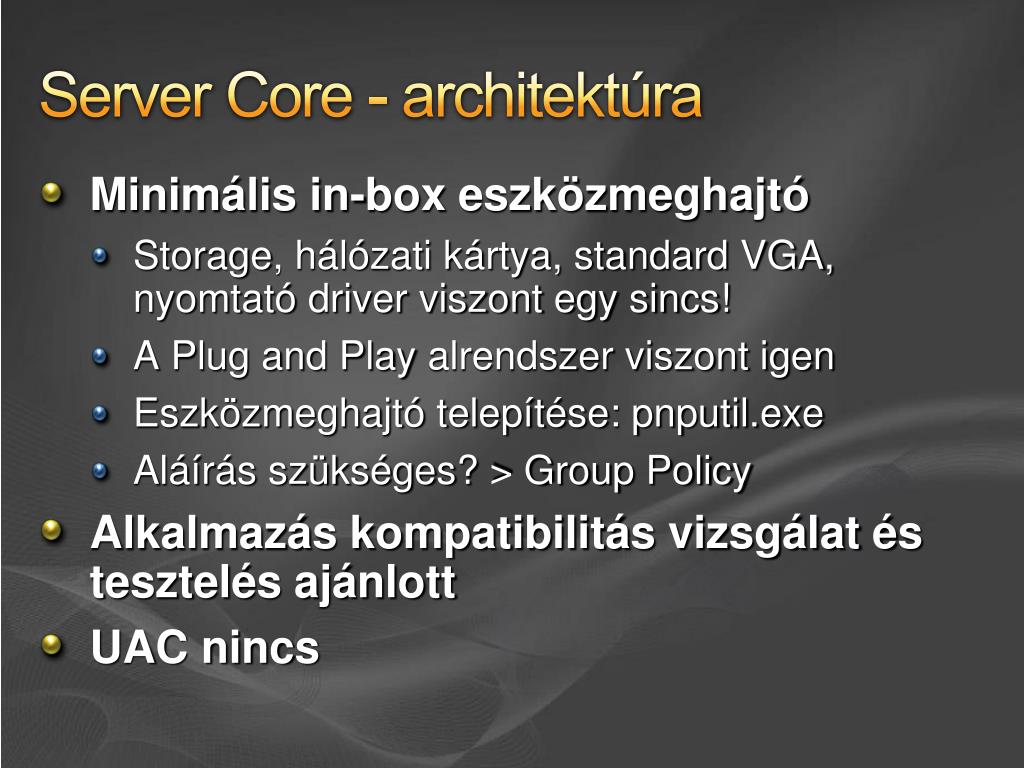 Server Core - architektúra

Minimális in-box eszközmeghajtó

Storage, hálózati kártya, standard VGA, nyomtató driver viszont egy sincs!

A Plug and Play alrendszer viszont igen

Eszközmeghajtó telepítése: pnputil.exe

Aláírás szükséges? > Group Policy

Alkalmazás kompatibilitás vizsgálat és tesztelés ajánlott

UAC nincs